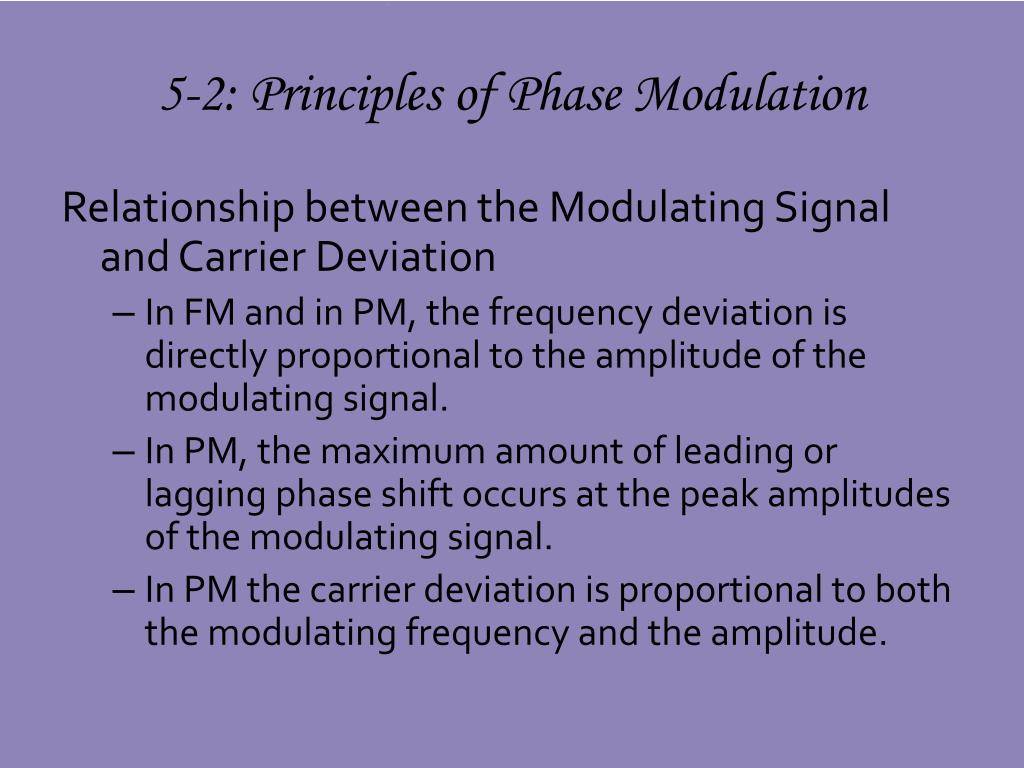 5-2: Principles of Phase Modulation

Relationship between the Modulating Signal and Carrier Deviation

– In FM and in PM, the frequency deviation is directly proportional to the amplitude of the modulating signal.

– In PM, the maximum amount of leading or lagging phase shift occurs at the peak amplitudes of the modulating signal.

– In PM the carrier deviation is proportional to both the modulating frequency and the amplitude.